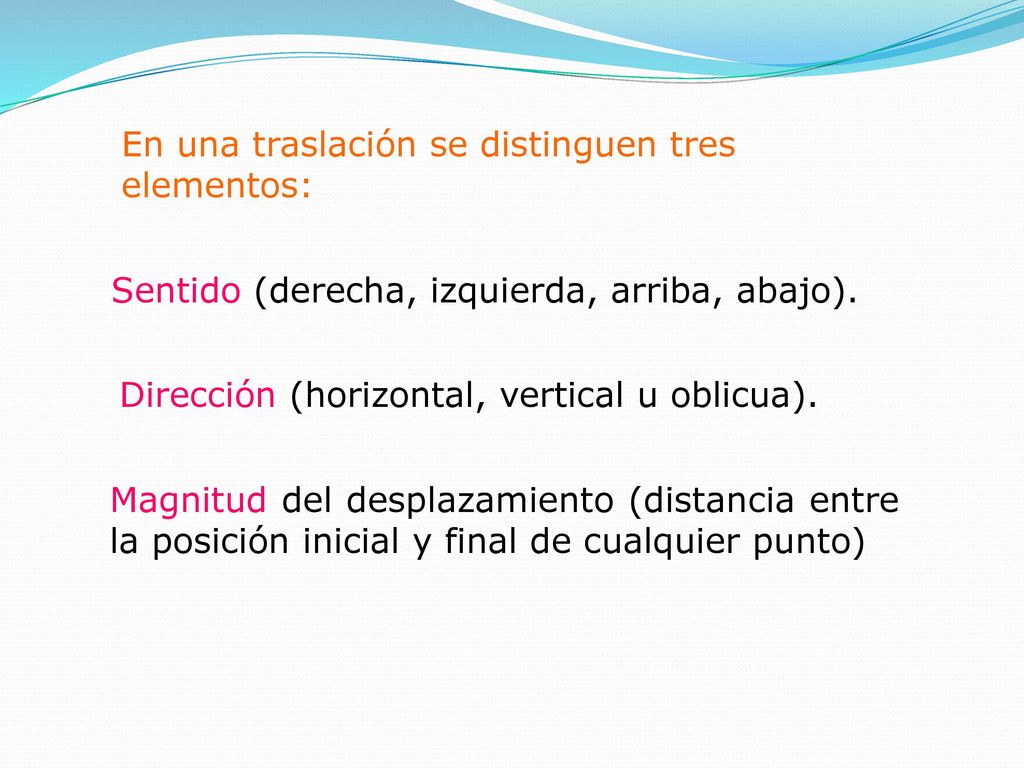 En una traslación se distinguen tres elementos:

Sentido (derecha, izquierda, arriba, abajo).

Dirección (horizontal, vertical u oblicua).

Magnitud del desplazamiento (distancia entre la posición inicial y final de cualquier punto)